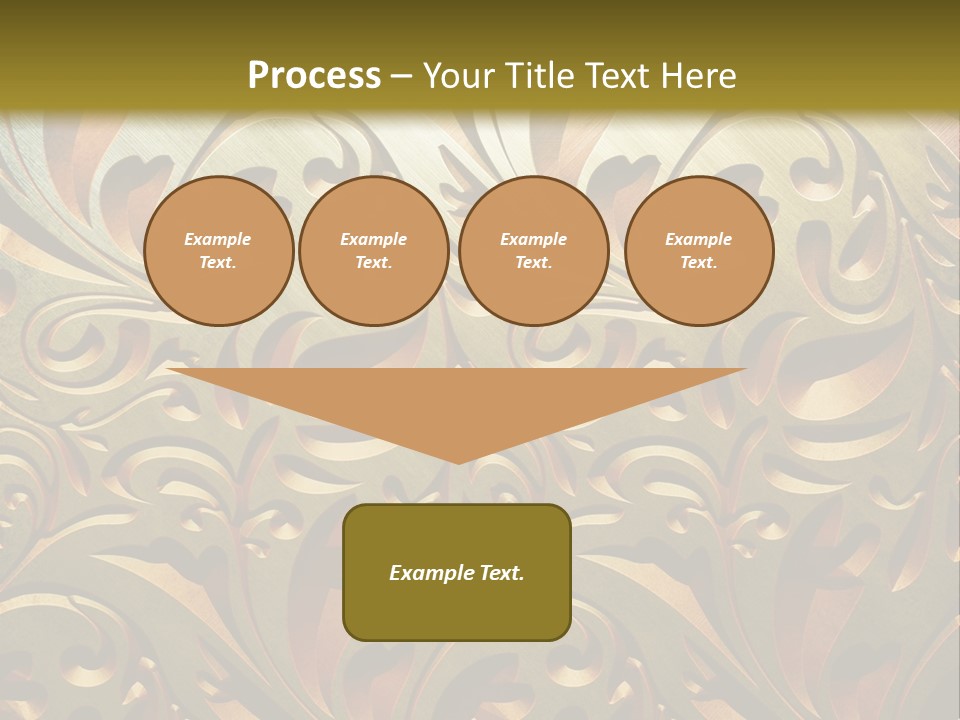 Process – Your Title Text Here

Example Text.

Example Text.

Example Text.

Example Text.

Example Text.